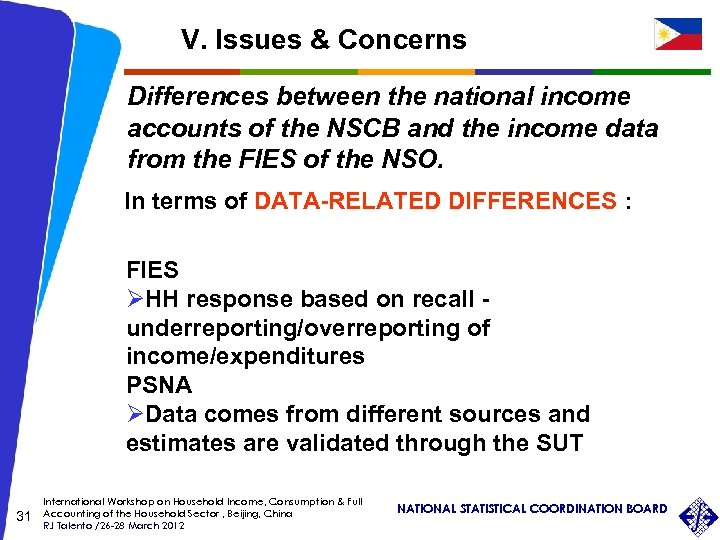 V. Issues & Concerns

Differences between the national income accounts of the NSCB and the income data from the FIES of the NSO.

In terms of DATA-RELATED DIFFERENCES :

FIES
➢HH response based on recall - underreporting/overreporting of income/expenditures
PSNA
➢Data comes from different sources and estimates are validated through the SUT

31 International Workshop on Household Income, Consumption & Full Accounting of the Household Sector , Beijing, China
RJ Talento /26-28 March 2012

NATIONAL STATISTICAL COORDINATION BOARD